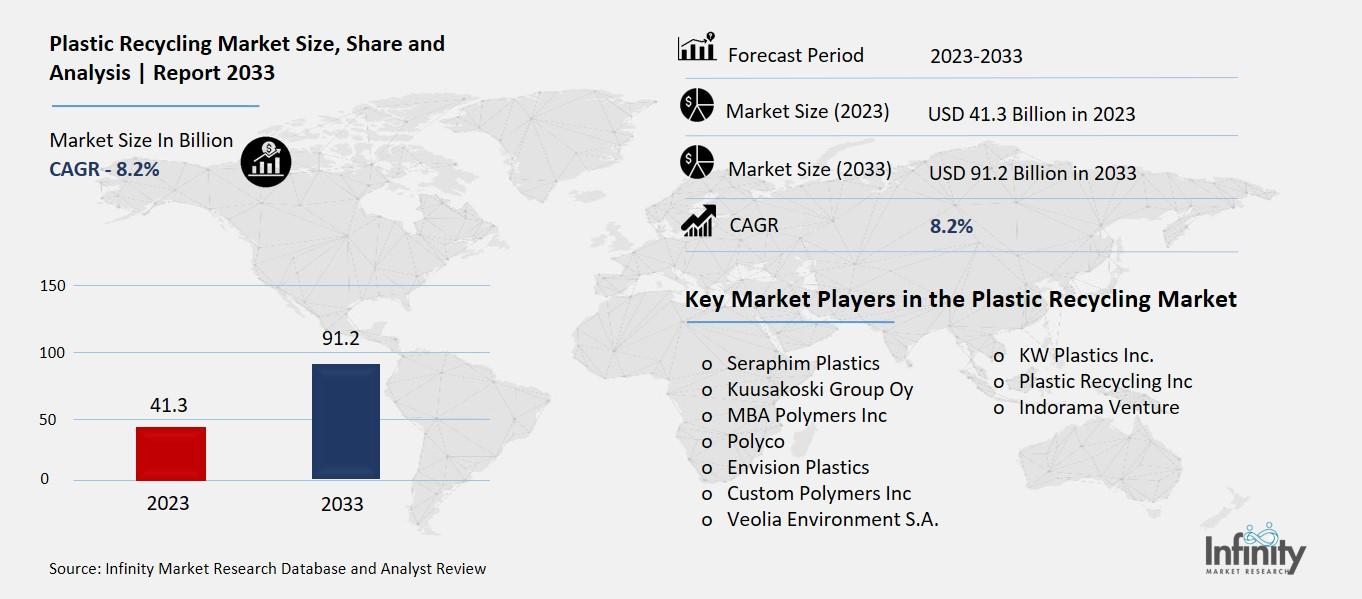 Plastic Recycling Market Size, Share and Analysis | Report 2033

Market Size In Billion
CAGR - 8.2%

150
100
50
0
41.3
91.2
2023
2033

Source: Infinity Market Research Database and Analyst Review

| Forecast Period | 2023-2033 |
|---|---|
| Market Size (2023) | USD 41.3 Billion in 2023 |
| Market Size (2033) | USD 91.2 Billion in 2033 |
| CAGR | 8.2% |

Key Market Players in the Plastic Recycling Market

o Seraphim Plastics
o Kuusakoski Group Oy
o MBA Polymers Inc
o Polyco
o Envision Plastics
o Custom Polymers Inc
o Veolia Environment S.A.

o KW Plastics Inc.
o Plastic Recycling Inc
o Indorama Venture

Infinity
MARKET RESEARCH